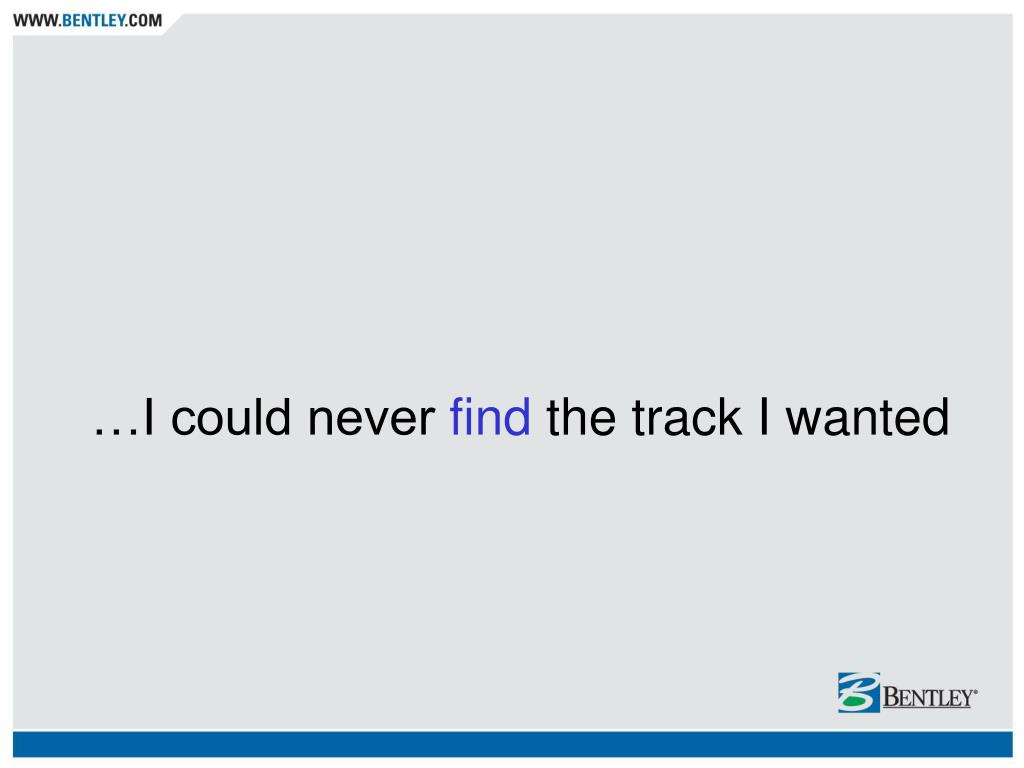 WWW.BENTLEY.COM

…I could never find the track I wanted

BENTLEY®